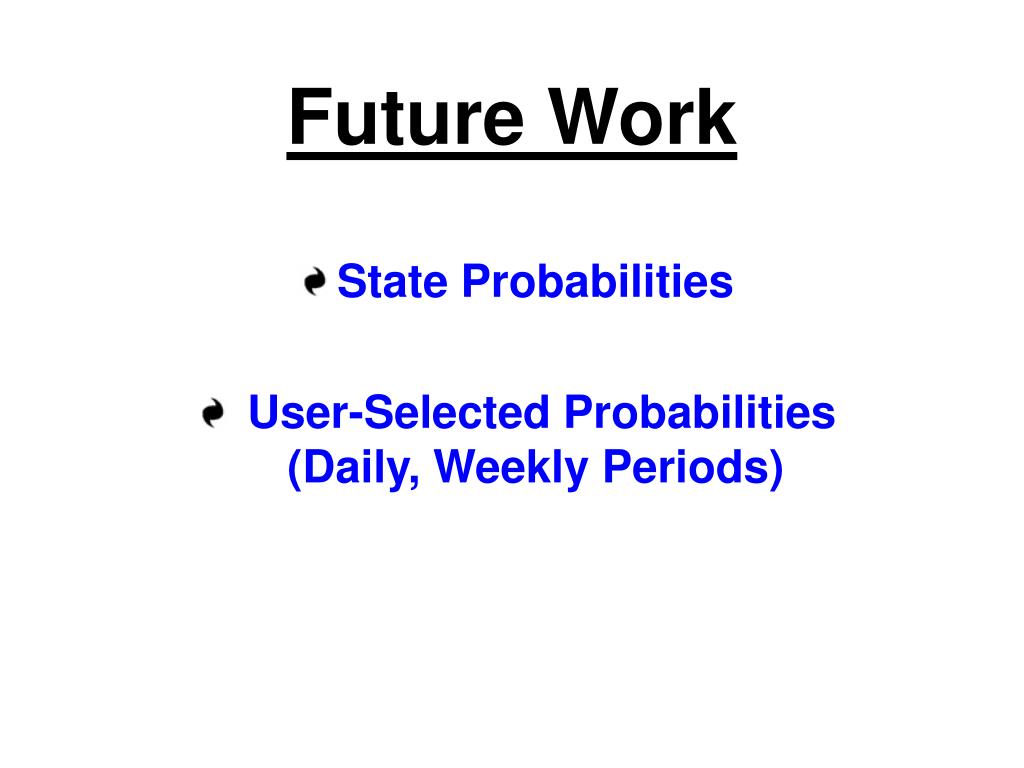 Future Work

State Probabilities

User-Selected Probabilities (Daily, Weekly Periods)